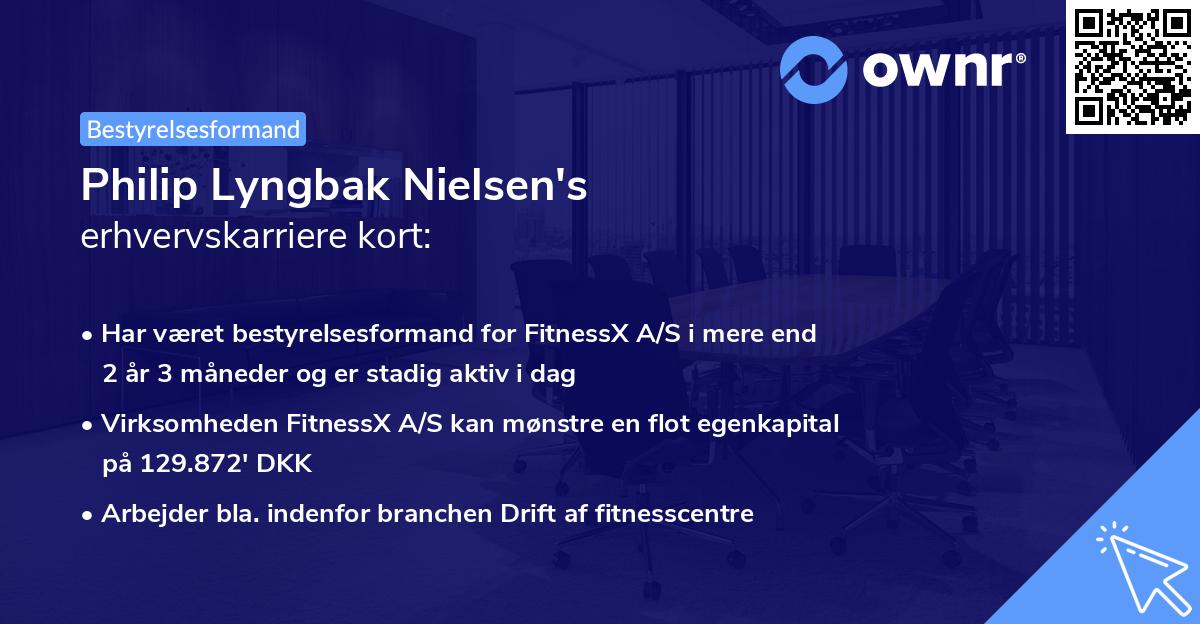 ownr®

Bestyrelsesformand

Philip Lyngbak Nielsen's
erhvervskarriere kort:

• Har været bestyrelsesformand for FitnessX A/S i mere end 2 år 3 måneder og er stadig aktiv i dag

• Virksomheden FitnessX A/S kan mønstre en flot egenkapital på 129.872' DKK

• Arbejder bla. indenfor branchen Drift af fitnesscentre